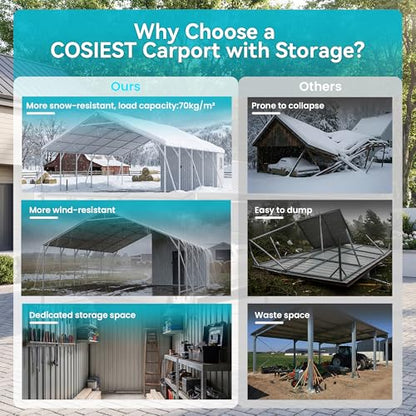 Why Choose a COSIEST Carport with Storage?

Ours

More snow-resistant, load capacity:70kg/m²

More wind-resistant

Dedicated storage space

Others

Prone to collapse

Easy to dump

Waste space